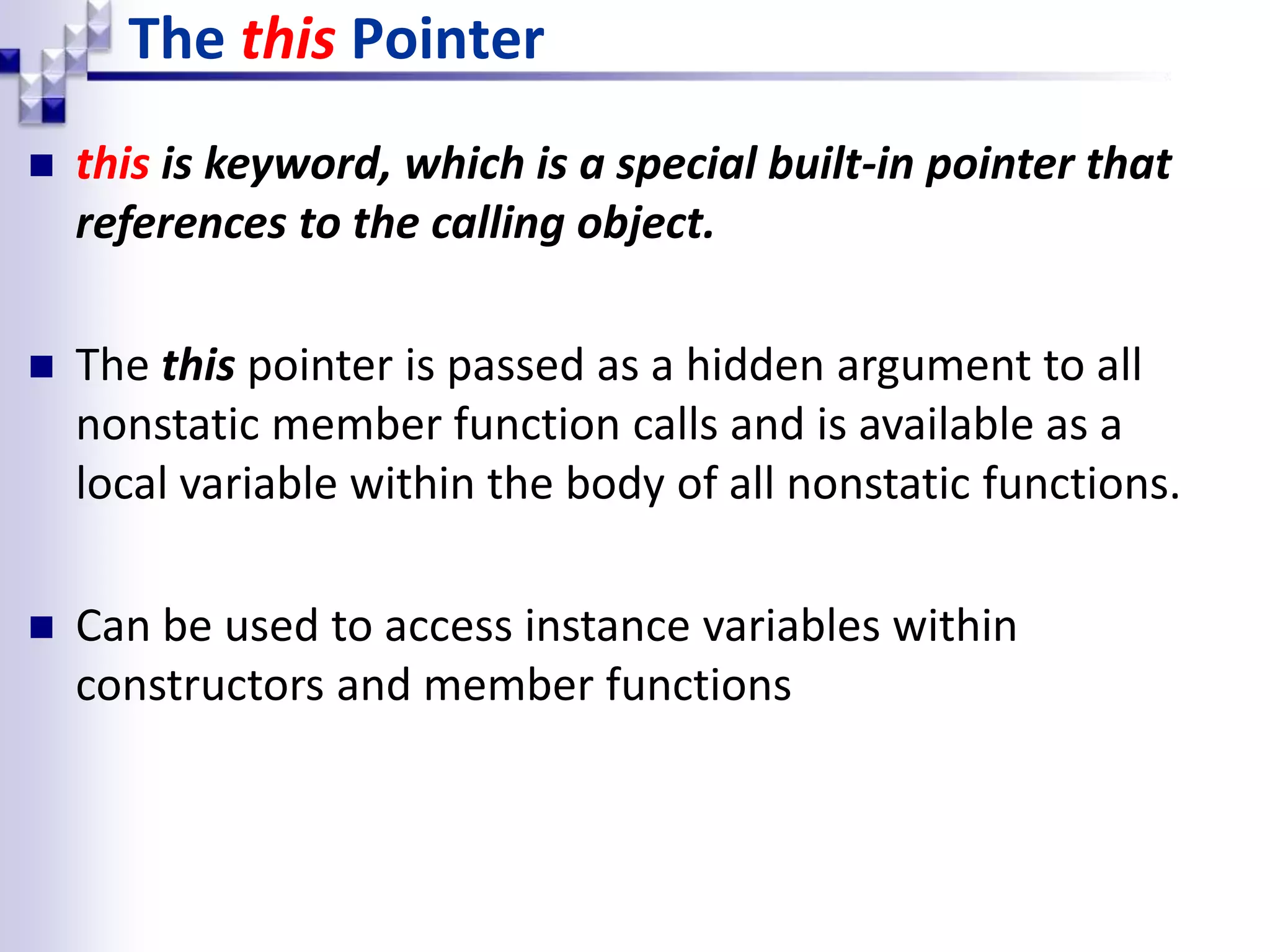 The this Pointer

this is keyword, which is a special built-in pointer that references to the calling object.

The this pointer is passed as a hidden argument to all nonstatic member function calls and is available as a local variable within the body of all nonstatic functions.

Can be used to access instance variables within constructors and member functions